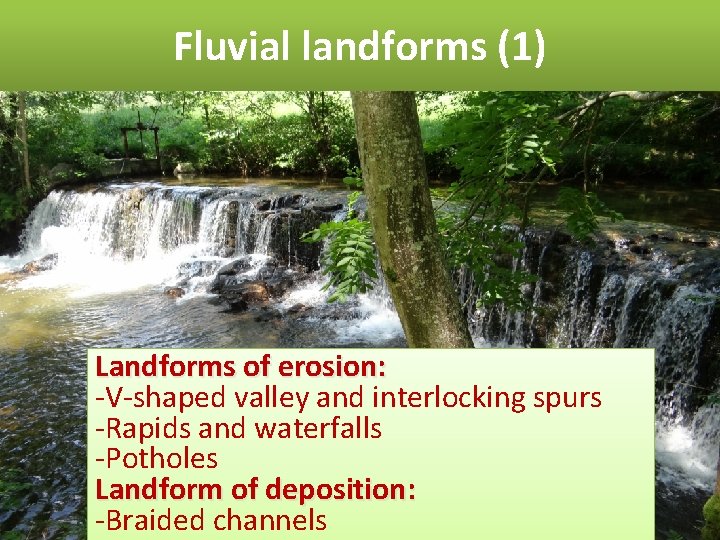 Fluvial landforms (1)

Landforms of erosion:
-V-shaped valley and interlocking spurs
-Rapids and waterfalls
-Potholes
Landform of deposition:
-Braided channels